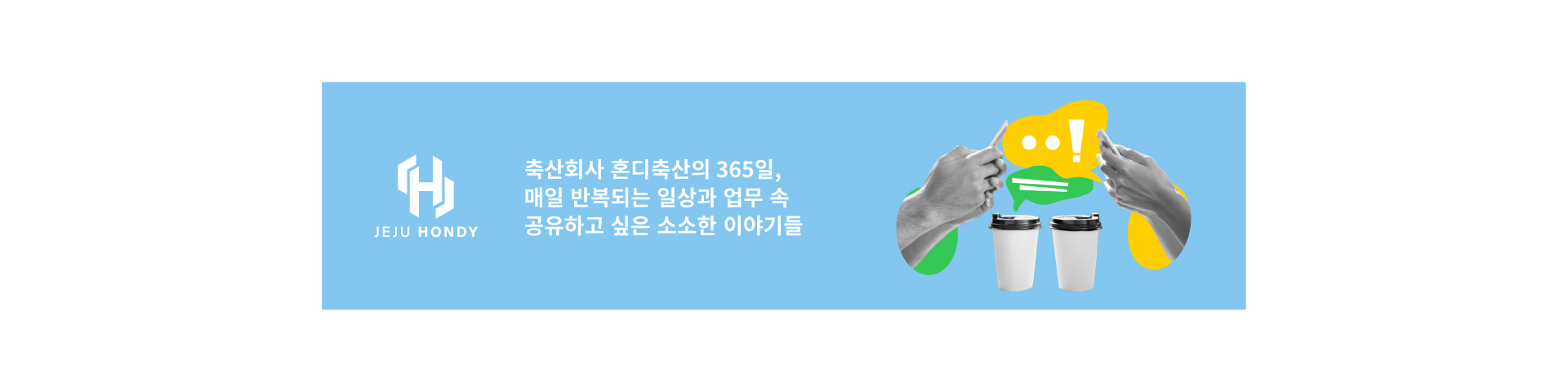 JEJU HONDY

축산회사 혼디축산의 365일,
매일 반복되는 일상과 업무 속
공유하고 싶은 소소한 이야기들